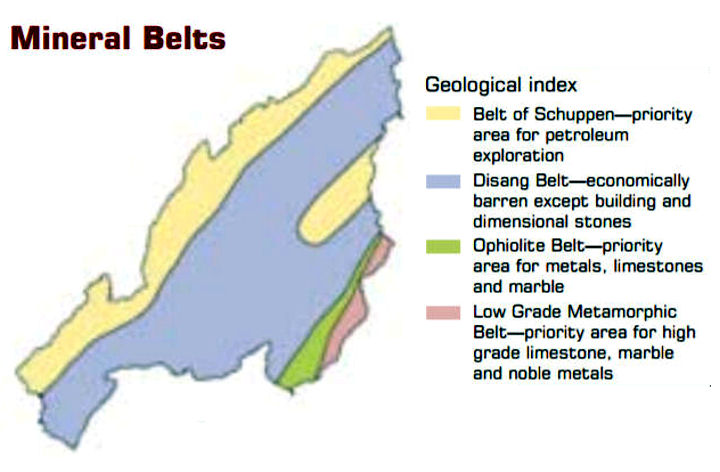 Mineral Belts

Geological index

Belt of Schuppen—priority area for petroleum exploration

Disang Belt—economically barren except building and dimensional stones

Ophiolite Belt—priority area for metals, limestones and marble

Low Grade Metamorphic Belt—priority area for high grade limestone, marble and noble metals